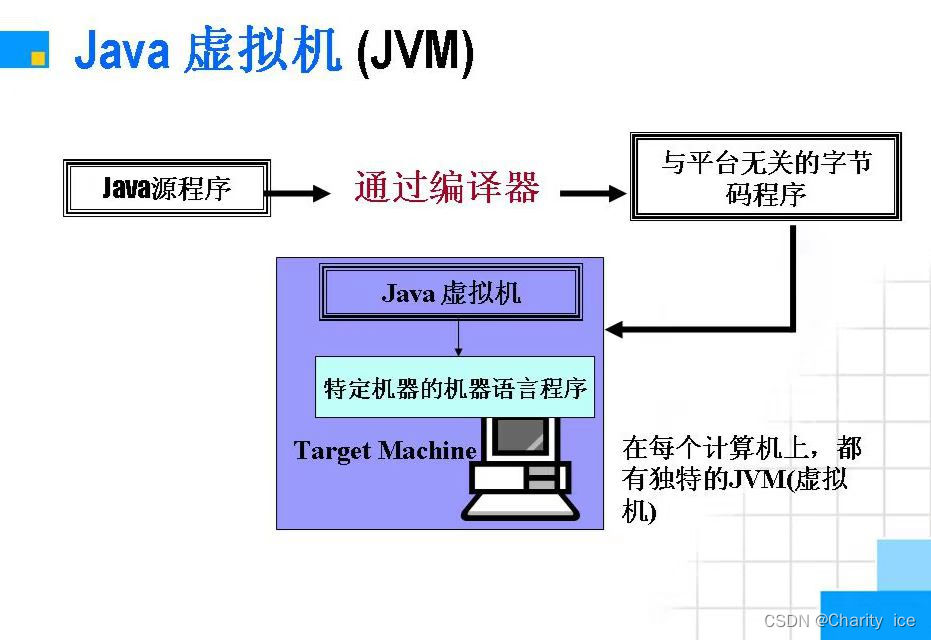 Java 虚拟机 (JVM)

Java源程序

通过编译器

与平台无关的字节码程序

Java 虚拟机

特定机器的机器语言程序

Target Machine

在每个计算机上，都有独特的JVM(虚拟机)

CSDN @Charity_ice